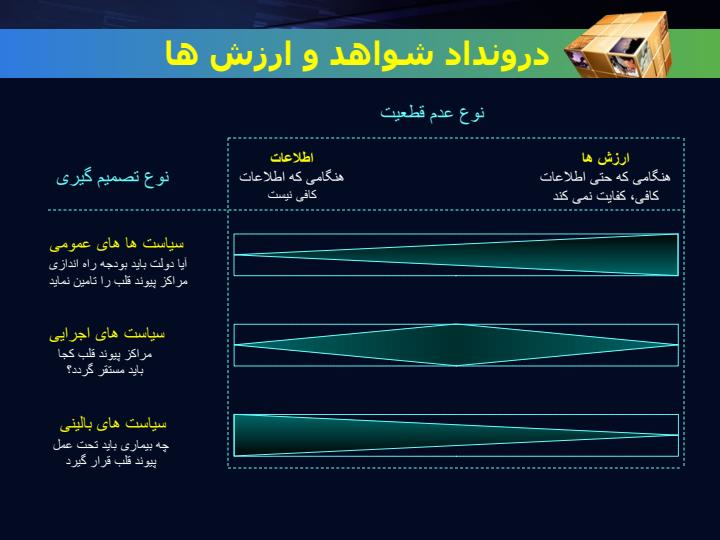 درونداد شواهد و ارزش ها

نوع عدم قطعیت

ارزش ها
هنگامی که حتی اطلاعات کافی، کفایت نمی کند

اطلاعات
هنگامی که اطلاعات کافی نیست

نوع تصمیم گیری

سیاست ها های عمومی
آیا دولت باید بودجه راه اندازی مراکز پیوند قلب را تامین نماید

سیاست های اجرایی
مراکز پیوند قلب کجا باید مستقر گردد؟

سیاست های بالینی
چه بیماری باید تحت عمل پیوند قلب قرار گیرد